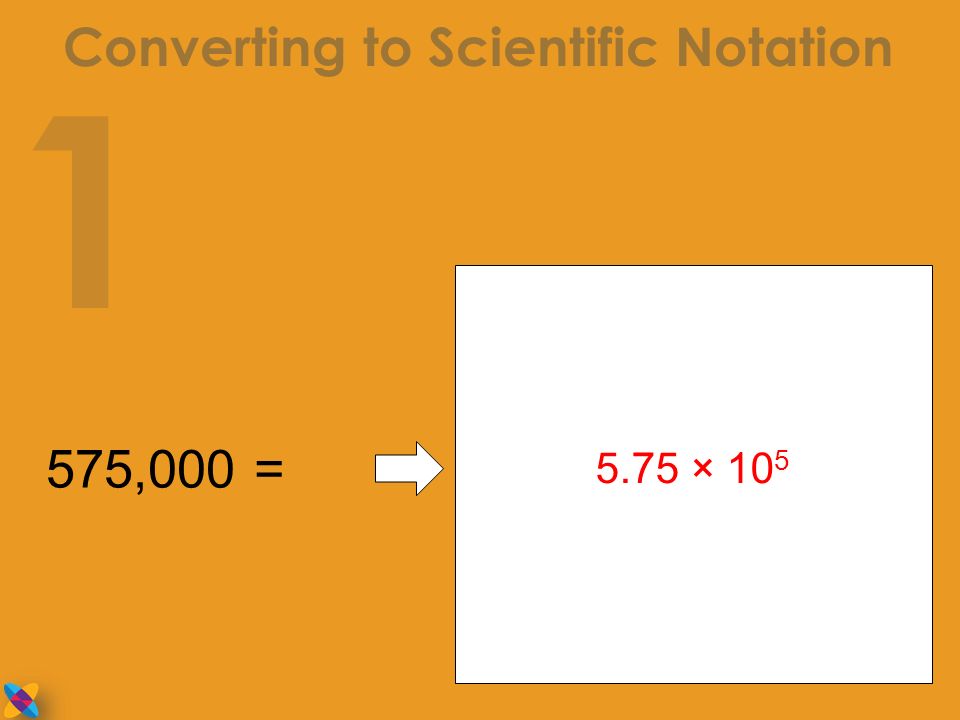 Converting to Scientific Notation

1

575,000 =

$5.75 \times 10^5$